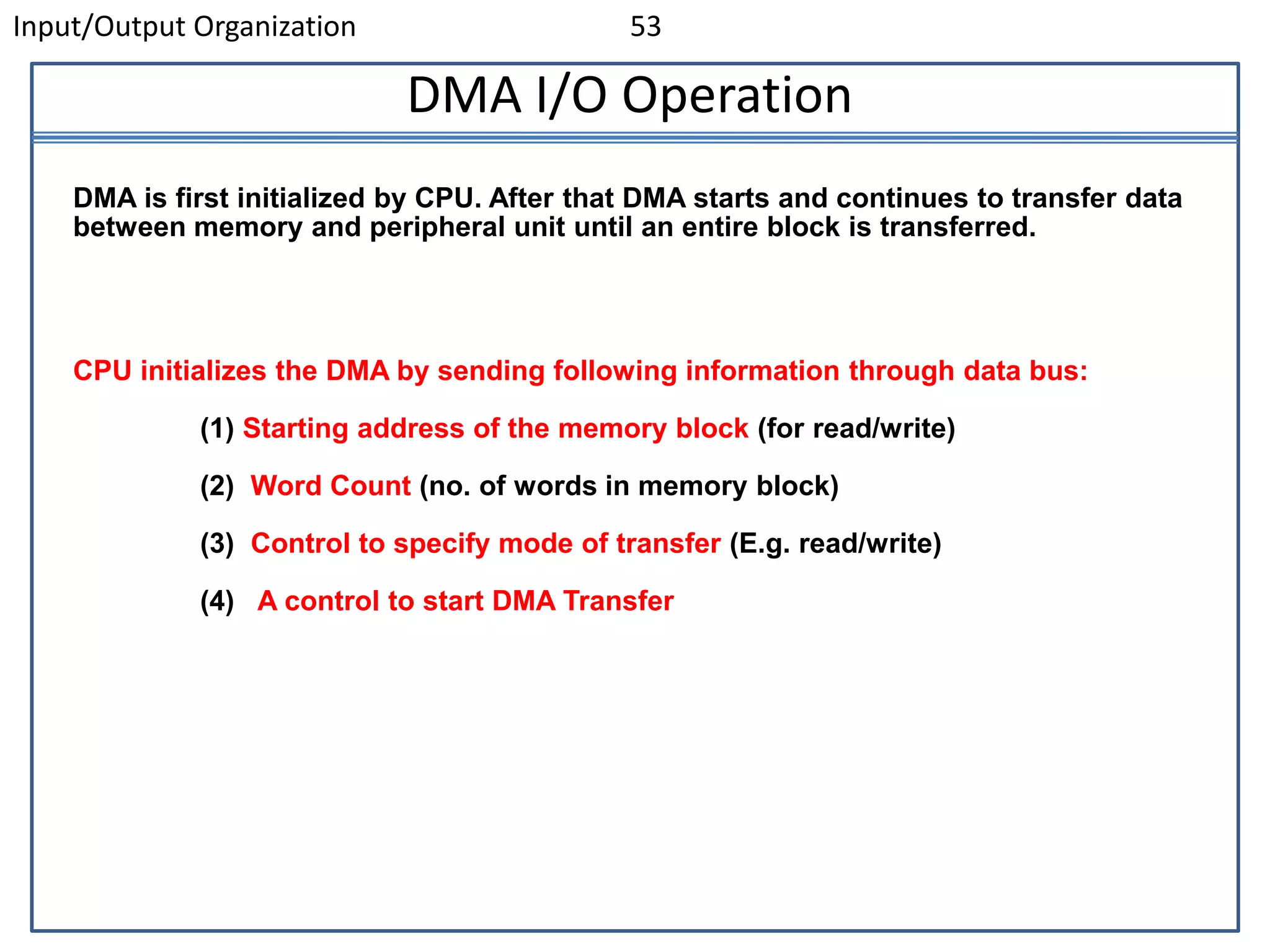 Input/Output Organization 53

DMA I/O Operation

DMA is first initialized by CPU. After that DMA starts and continues to transfer data between memory and peripheral unit until an entire block is transferred.

CPU initializes the DMA by sending following information through data bus:

(1) Starting address of the memory block (for read/write)

(2) Word Count (no. of words in memory block)

(3) Control to specify mode of transfer (E.g. read/write)

(4) A control to start DMA Transfer